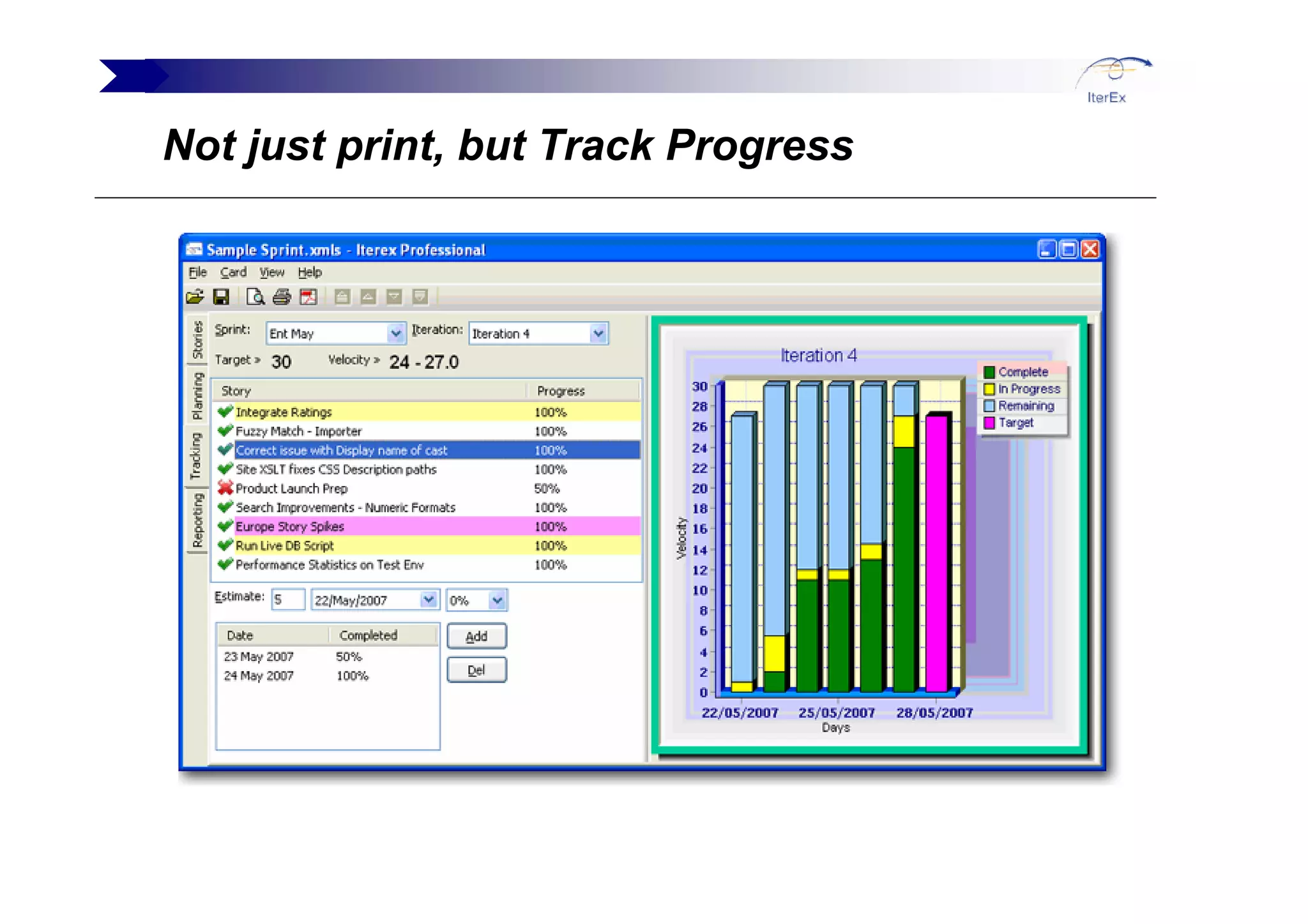 IterEx

Not just print, but Track Progress

Sample Sprint.xmls - Iterex Professional

File Card View Help

Stories Planning Tracking Reporting

Sprint: Ent May Iteration: Iteration 4

Target » 30 Velocity » 24 - 27.0

| Story | Progress |
|---|---|
| Integrate Ratings | 100% |
| Fuzzy Match - Importer | 100% |
| Correct issue with Display name of cast | 100% |
| Site XSLT fixes CSS Description paths | 100% |
| Product Launch Prep | 50% |
| Search Improvements - Numeric Formats | 100% |
| Europe Story Spikes | 100% |
| Run Live DB Script | 100% |
| Performance Statistics on Test Env | 100% |

Estimate: 5 22/May/2007 0%

| Date | Completed |
|---|---|
| 23 May 2007 | 50% |
| 24 May 2007 | 100% |

Add
Del

Iteration 4

Complete
In Progress
Remaining
Target

Velocity
30 28 26 24 22 20 18 16 14 12 10 8 6 4 2 0

22/05/2007 25/05/2007 28/05/2007
Days